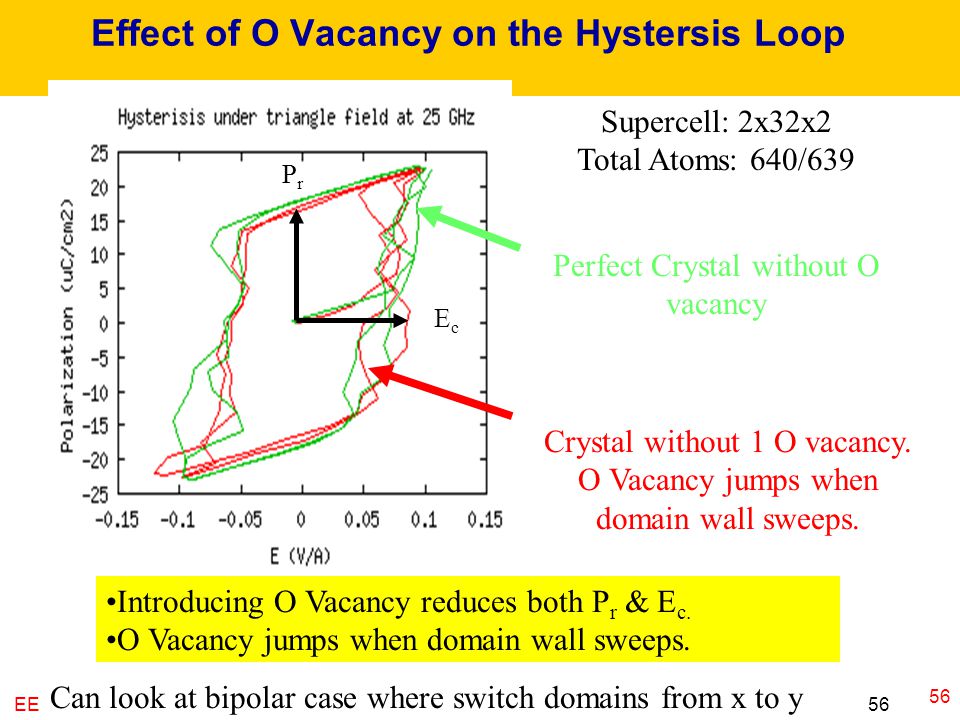 Effect of O Vacancy on the Hystersis Loop

Hysterisis under triangle field at 25 GHz

Polarization (uC/cm2)

25
20
15
10
5
0
-5
-10
-15
-20
-25

-0.15 -0.1 -0.05 0 0.05 0.1 0.15

E (V/A)

$P_r$

$E_c$

Supercell: 2x32x2
Total Atoms: 640/639

Perfect Crystal without O vacancy

Crystal without 1 O vacancy. O Vacancy jumps when domain wall sweeps.

•Introducing O Vacancy reduces both $P_r$ & $E_c$.
•O Vacancy jumps when domain wall sweeps.

EE Can look at bipolar case where switch domains from x to y 56 56